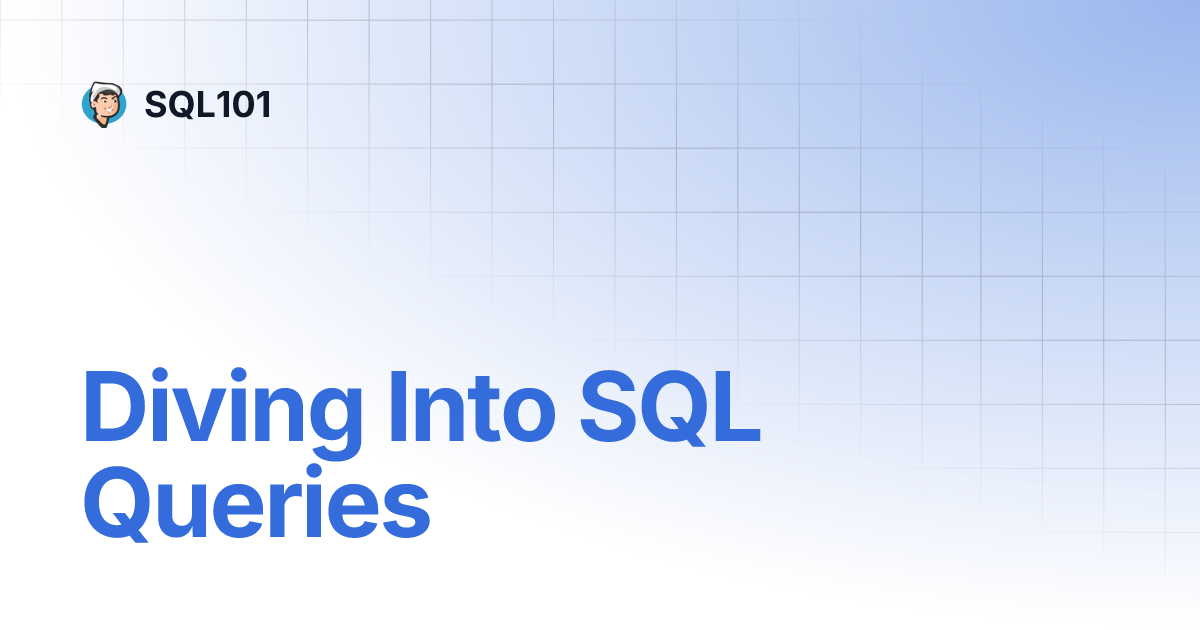 SQL101

Diving Into SQL Queries